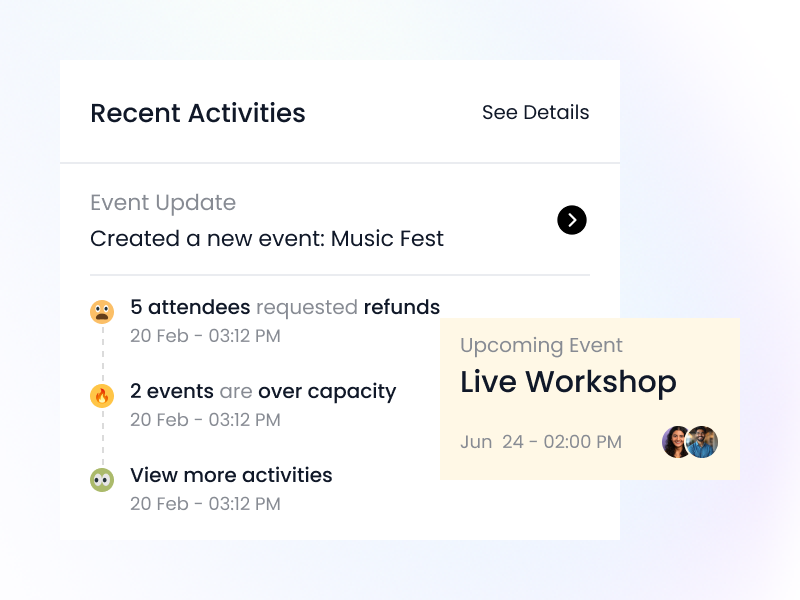 Recent Activities
See Details

Event Update
Created a new event: Music Fest

5 attendees requested refunds
20 Feb - 03:12 PM

2 events are over capacity
20 Feb - 03:12 PM

View more activities
20 Feb - 03:12 PM

Upcoming Event
Live Workshop
Jun 24 - 02:00 PM